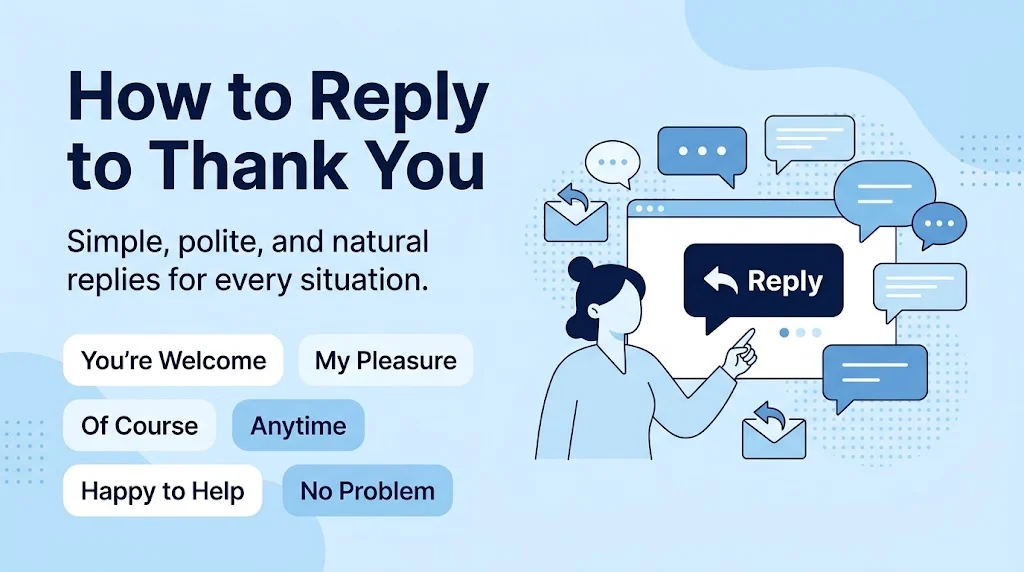 How to Reply to Thank You

Simple, polite, and natural replies for every situation.

You're Welcome

My Pleasure

Of Course

Anytime

Happy to Help

No Problem

Reply